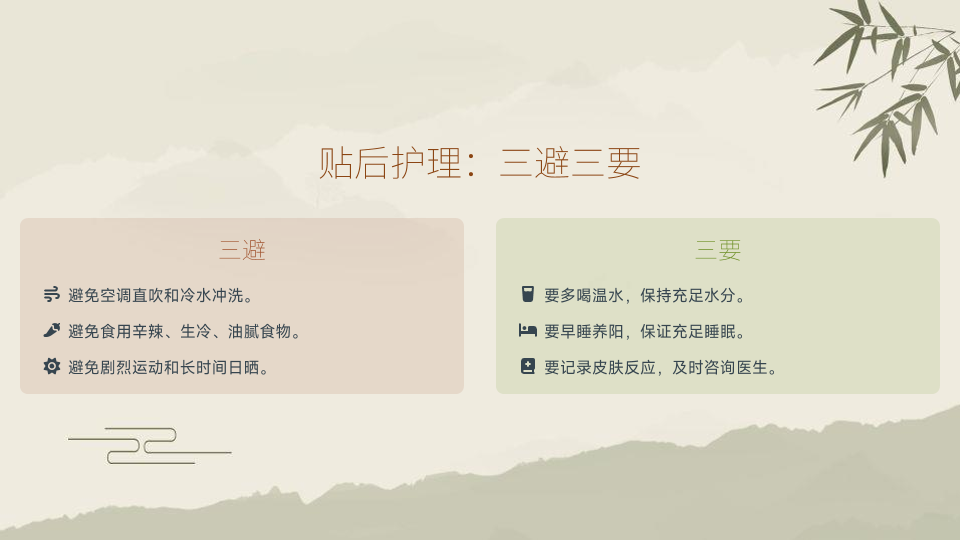 贴后护理：三避三要

三避

避免空调直吹和冷水冲洗。

避免食用辛辣、生冷、油腻食物。

避免剧烈运动和长时间日晒。

三要

要多喝温水，保持充足水分。

要早睡养阳，保证充足睡眠。

要记录皮肤反应，及时咨询医生。